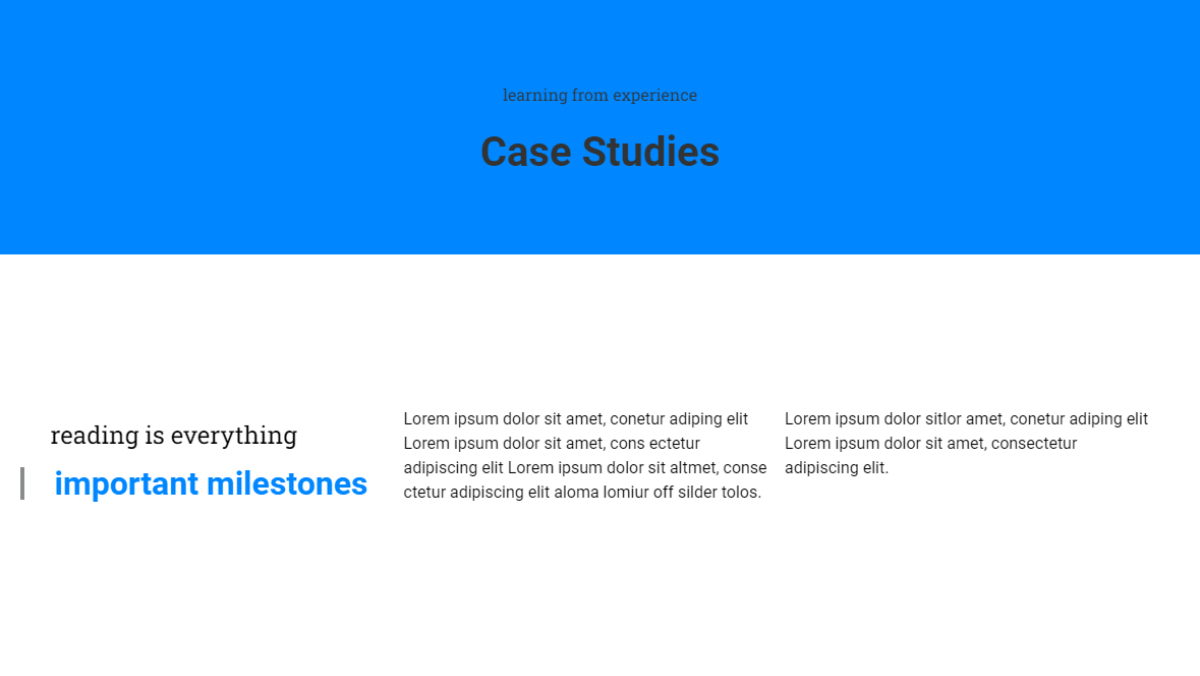 learning from experience

Case Studies

reading is everything

important milestones

Lorem ipsum dolor sit amet, conetur adiping elit Lorem ipsum dolor sit amet, cons ectetur adipiscing elit Lorem ipsum dolor sit altmet, conse ctetur adipiscing elit aloma lomiur off silder tolos.

Lorem ipsum dolor sitlor amet, conetur adiping elit Lorem ipsum dolor sit amet, consectetur adipiscing elit.